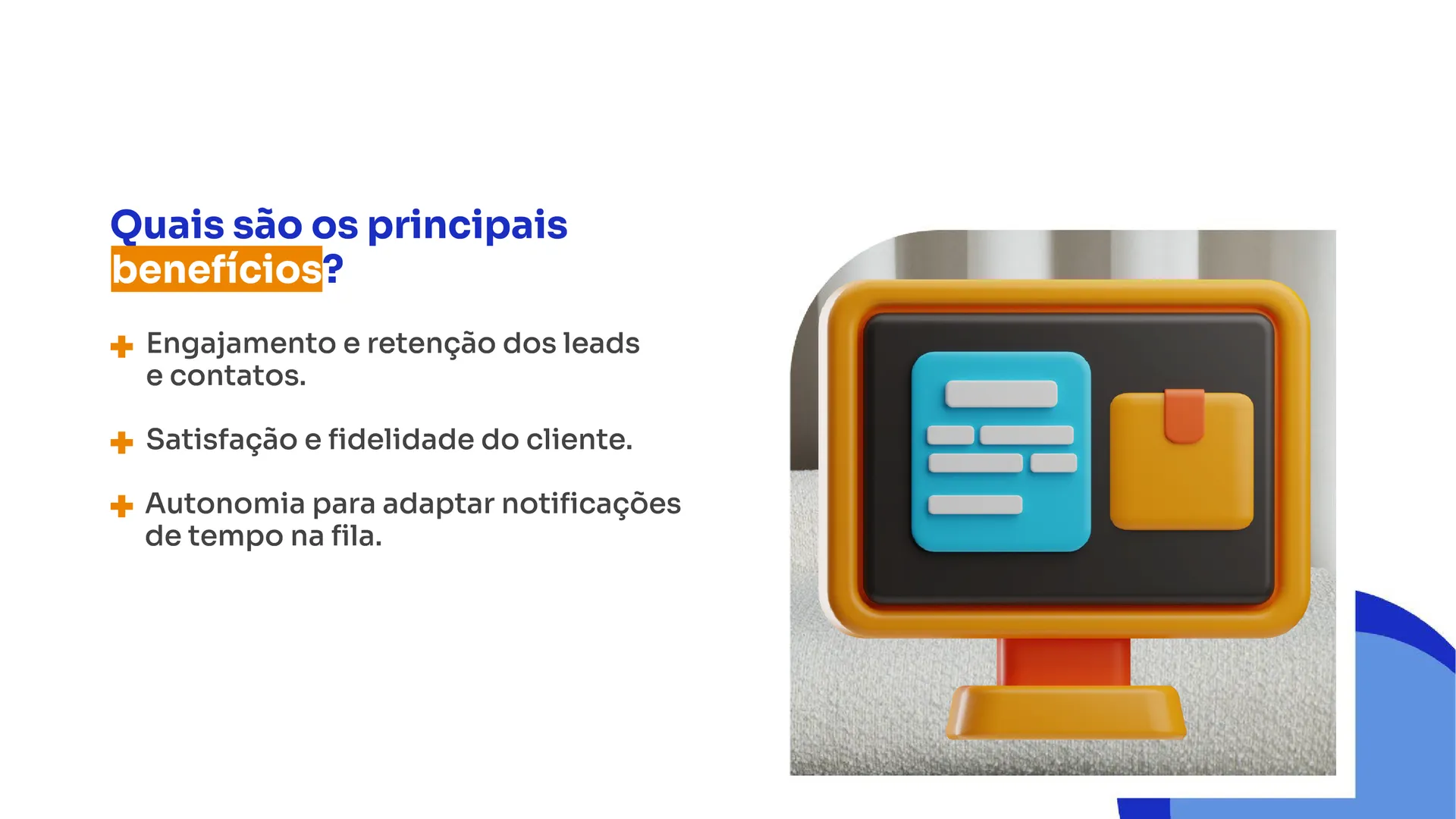 Quais são os principais benefícios?

+ Engajamento e retenção dos leads e contatos.

+ Satisfação e fidelidade do cliente.

+ Autonomia para adaptar notificações de tempo na fila.